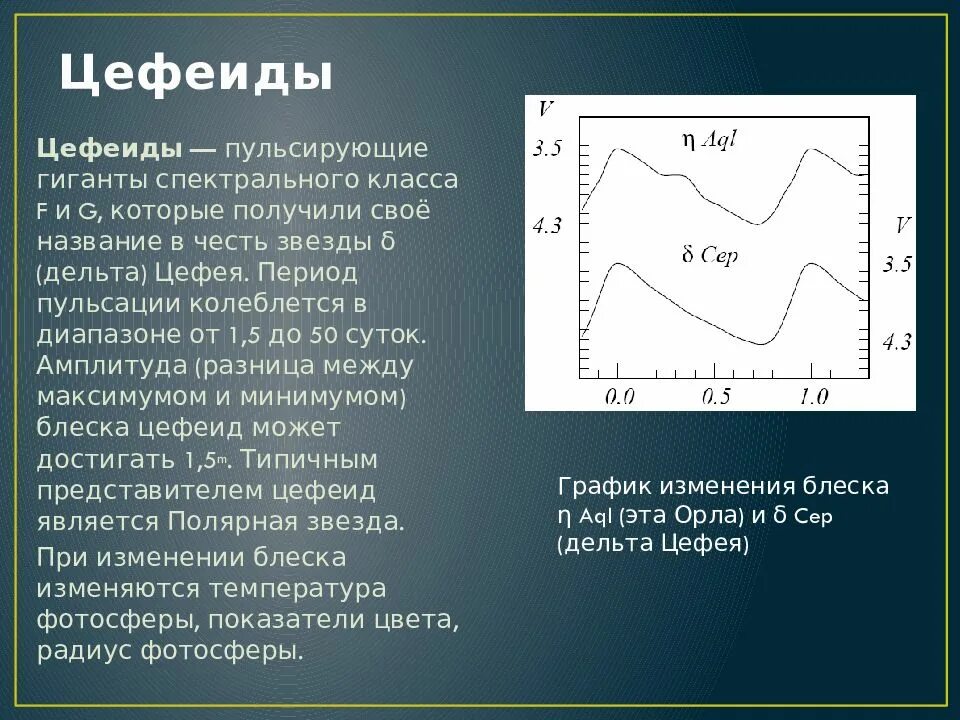 Цефеиды

Цефеиды — пульсирующие гиганты спектрального класса F и G, которые получили своё название в честь звезды δ (дельта) Цефея. Период пульсации колеблется в диапазоне от 1,5 до 50 суток. Амплитуда (разница между максимумом и минимумом) блеска цефеид может достигать $1,5^m$. Типичным представителем цефеид является Полярная звезда.

При изменении блеска изменяются температура фотосферы, показатели цвета, радиус фотосферы.

V
3.5
4.3
η Aql
δ Cep
V
3.5
4.3
0.0
0.5
1.0

График изменения блеска η Aql (эта Орла) и δ Cep (дельта Цефея)